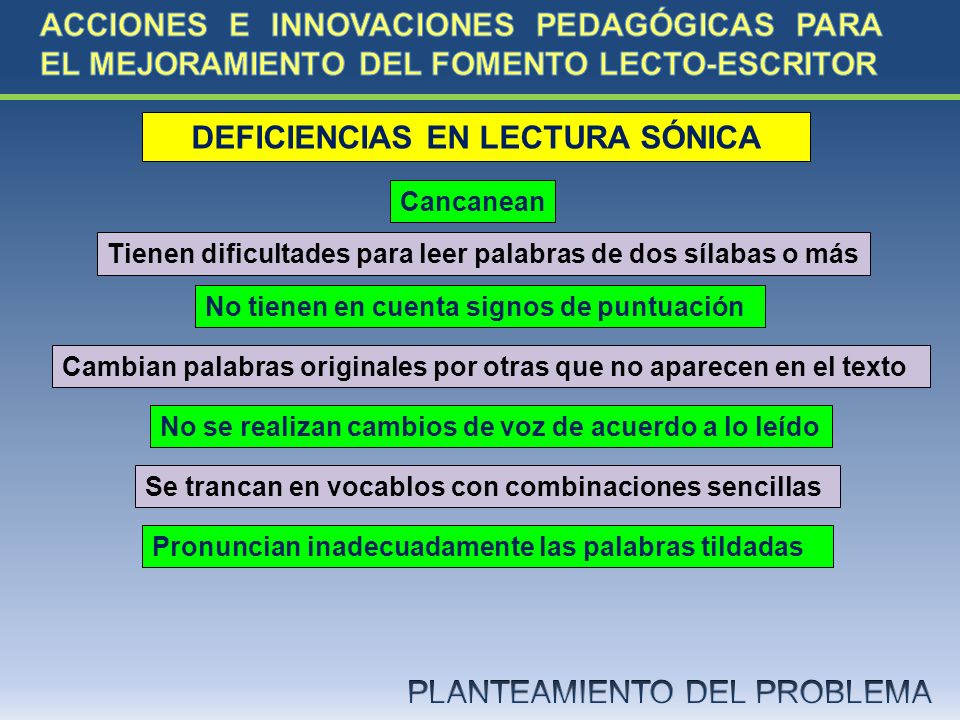 ACCIONES E INNOVACIONES PEDAGÓGICAS PARA EL MEJORAMIENTO DEL FOMENTO LECTO-ESCRITOR

DEFICIENCIAS EN LECTURA SÓNICA

Cancanean

Tienen dificultades para leer palabras de dos sílabas o más

No tienen en cuenta signos de puntuación

Cambian palabras originales por otras que no aparecen en el texto

No se realizan cambios de voz de acuerdo a lo leído

Se trancan en vocablos con combinaciones sencillas

Pronuncian inadecuadamente las palabras tildadas

PLANTEAMIENTO DEL PROBLEMA